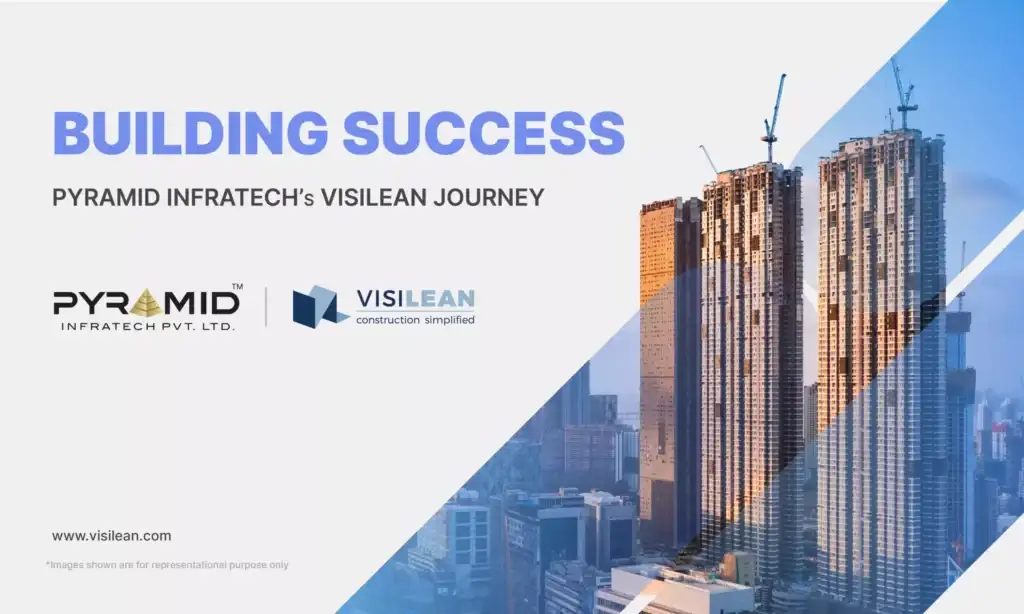 BUILDING SUCCESS

PYRAMID INFRATECH's VISILEAN JOURNEY

PYRAMID™
INFRATECH PVT. LTD.

VISILEAN
construction simplified

www.visilean.com

*Images shown are for representational purpose only